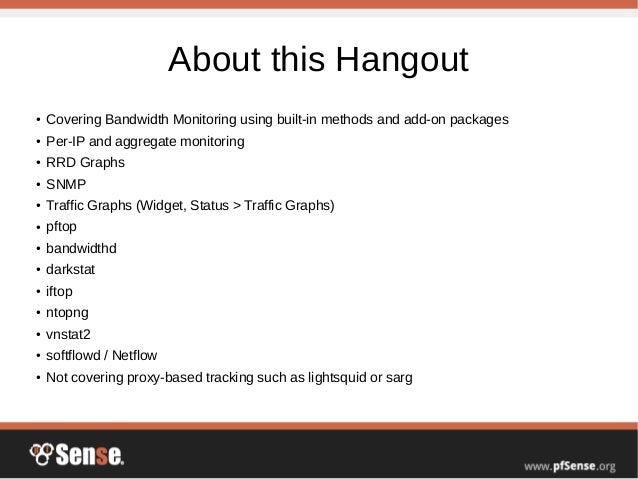 About this Hangout

• Covering Bandwidth Monitoring using built-in methods and add-on packages
• Per-IP and aggregate monitoring
• RRD Graphs
• SNMP
• Traffic Graphs (Widget, Status > Traffic Graphs)
• pftop
• bandwidthd
• darkstat
• iftop
• ntopng
• vnstat2
• softflowd / Netflow
• Not covering proxy-based tracking such as lightsquid or sarg

Sense.

www.pfSense.org